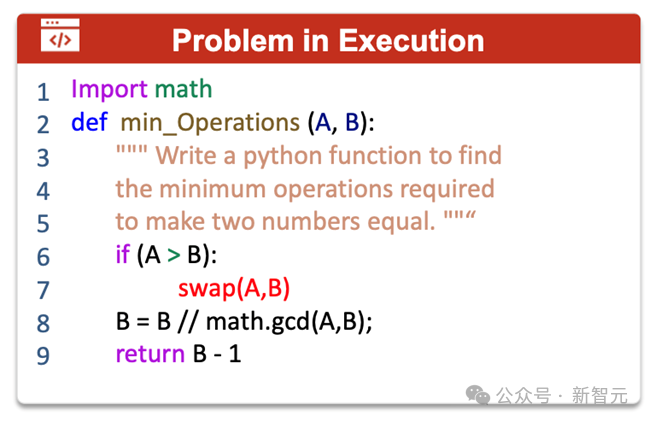 </>

Problem in Execution

1 Import math
2 def min_Operations (A, B):
3 """ Write a python function to find
4 the minimum operations required
5 to make two numbers equal. ""“
6 if (A > B):
7 swap(A,B)
8 B = B // math.gcd(A,B);
9 return B - 1

公众号 · 新智元